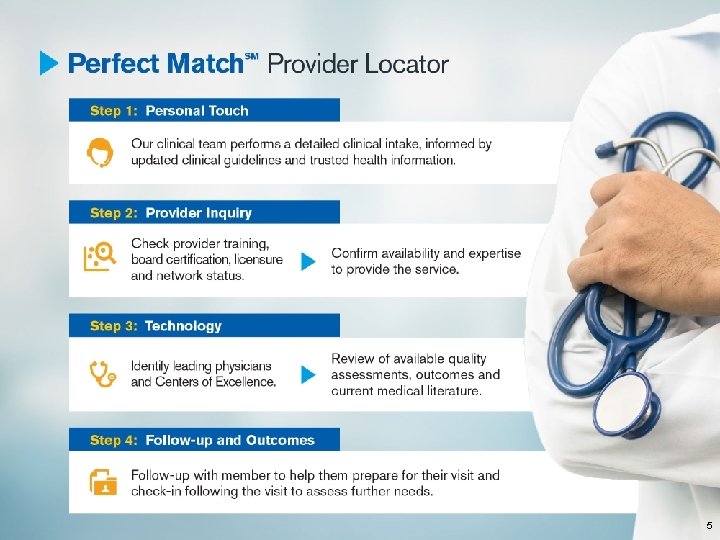 Perfect Match℠ Provider Locator

Step 1: Personal Touch

Our clinical team performs a detailed clinical intake, informed by updated clinical guidelines and trusted health information.

Step 2: Provider Inquiry

Check provider training, board certification, licensure and network status.

Confirm availability and expertise to provide the service.

Step 3: Technology

Identify leading physicians and Centers of Excellence.

Review of available quality assessments, outcomes and current medical literature.

Step 4: Follow-up and Outcomes

Follow-up with member to help them prepare for their visit and check-in following the visit to assess further needs.

5